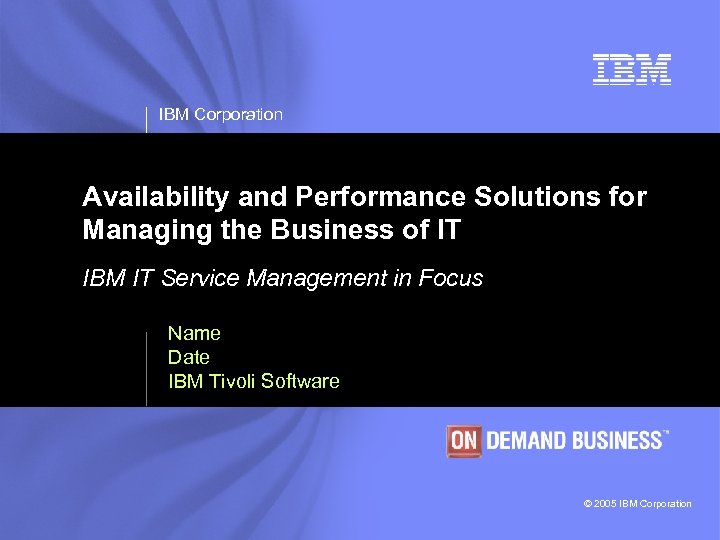 IBM

IBM Corporation

Availability and Performance Solutions for Managing the Business of IT

IBM IT Service Management in Focus

Name
Date
IBM Tivoli Software

ON DEMAND BUSINESS™

© 2005 IBM Corporation